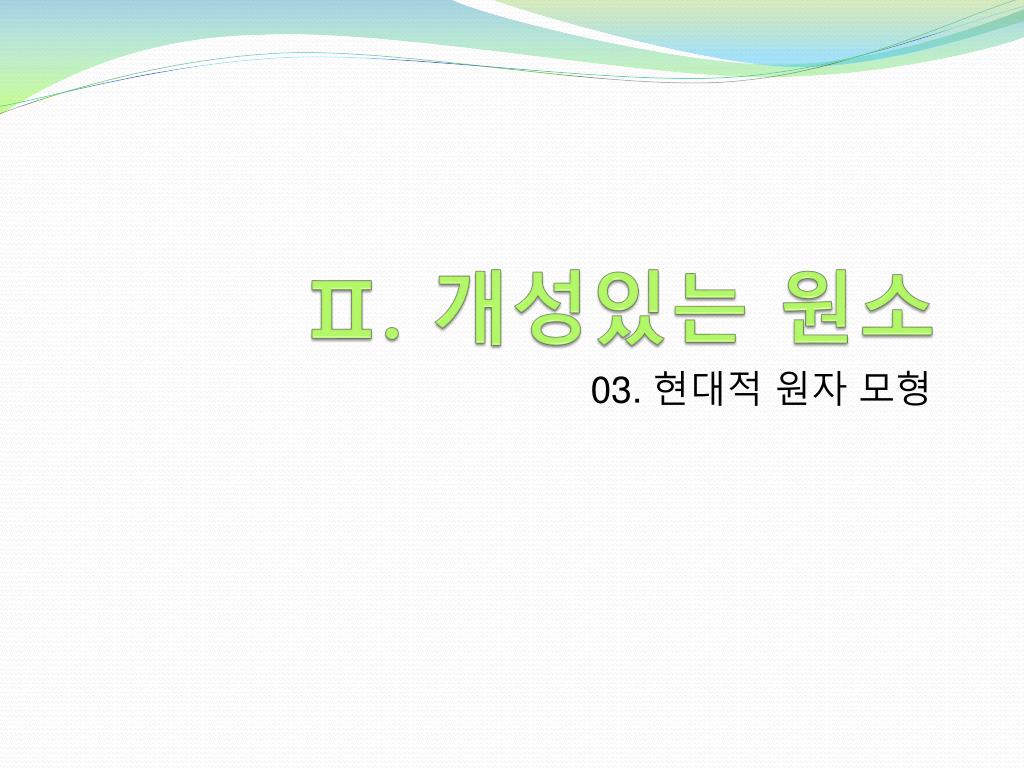 Ⅱ. 개성있는 원소

03. 현대적 원자 모형